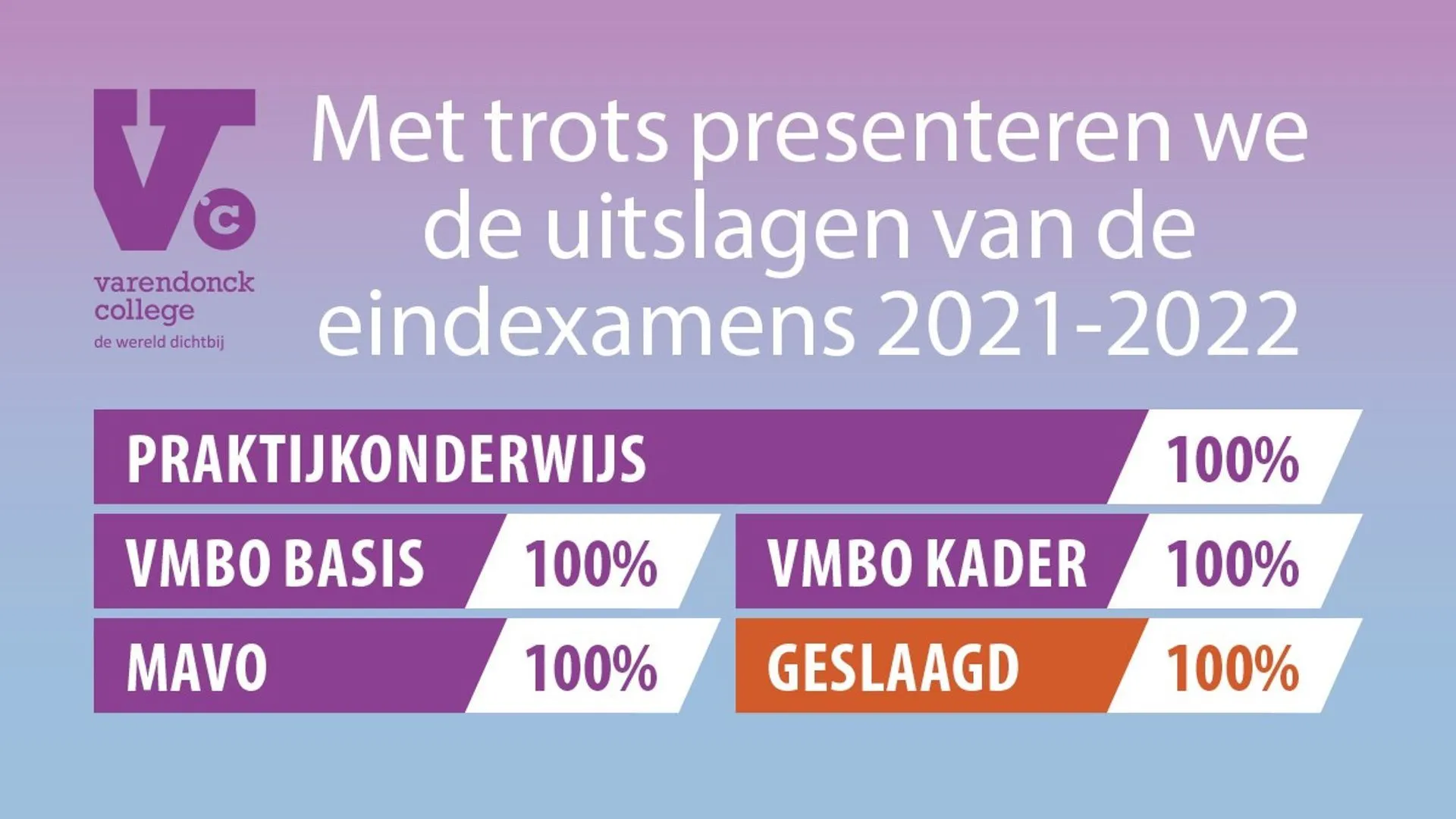 Vc
varendonck college
de wereld dichtbij

Met trots presenteren we de uitslagen van de eindexamens 2021-2022

PRAKTIJKONDERWIJS 100%

VMBO BASIS 100%

VMBO KADER 100%

MAVO 100%

GESLAAGD 100%